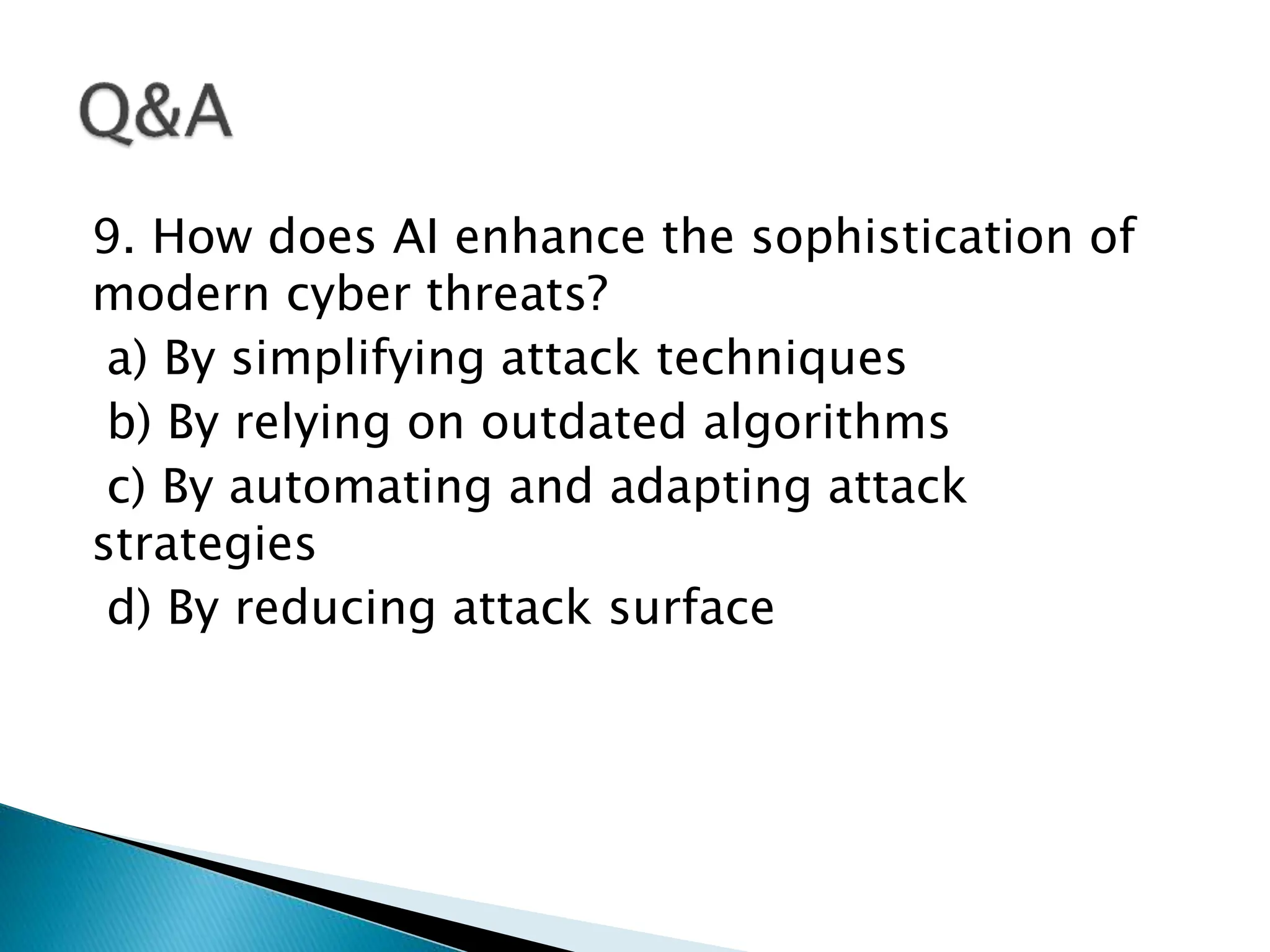 Q&A

9. How does AI enhance the sophistication of modern cyber threats?
a) By simplifying attack techniques
b) By relying on outdated algorithms
c) By automating and adapting attack strategies
d) By reducing attack surface